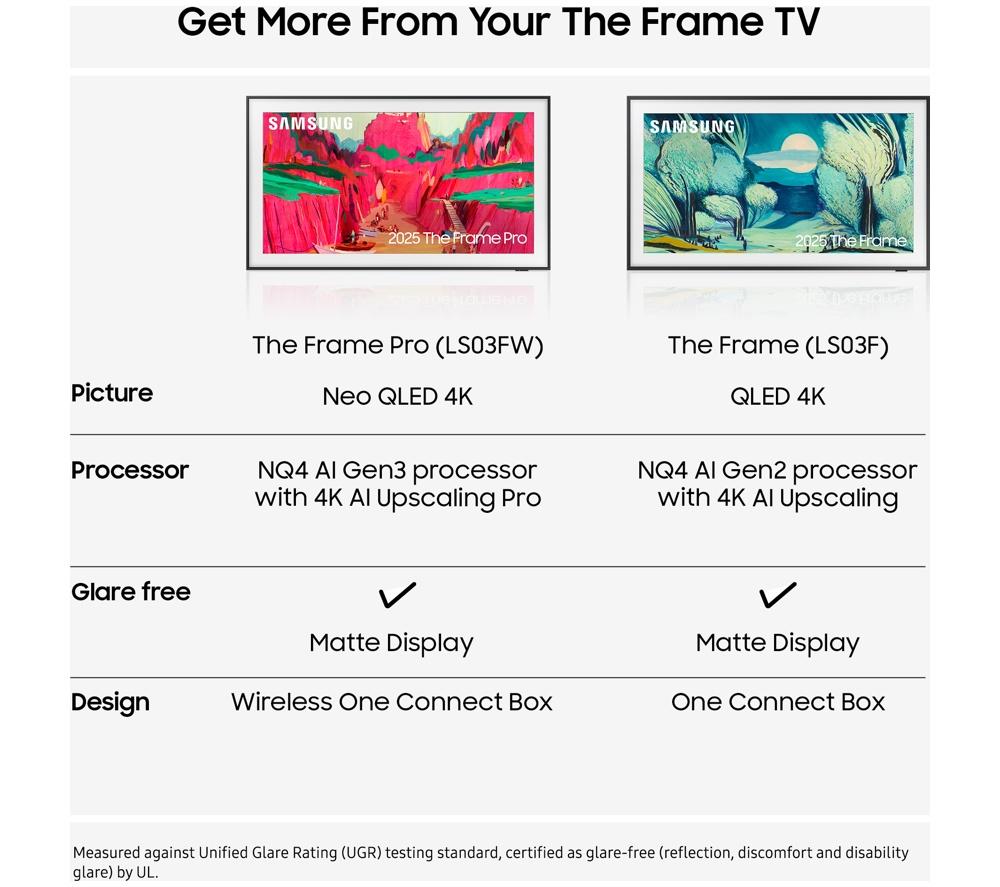 Get More From Your The Frame TV

SAMSUNG
2025 The Frame Pro

SAMSUNG
2025 The Frame

| | The Frame Pro (LS03FW) | The Frame (LS03F) |
|---|---|---|
| Picture | Neo QLED 4K | QLED 4K |
| Processor | NQ4 AI Gen3 processor with 4K AI Upscaling Pro | NQ4 AI Gen2 processor with 4K AI Upscaling |
| Glare free | ✓ Matte Display | ✓ Matte Display |
| Design | Wireless One Connect Box | One Connect Box |

Measured against Unified Glare Rating (UGR) testing standard, certified as glare-free (reflection, discomfort and disability glare) by UL.